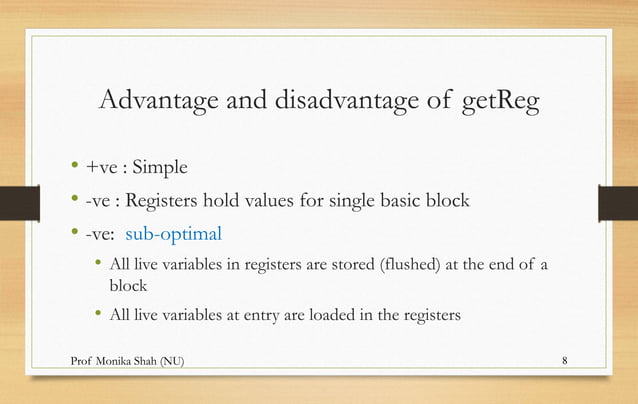 Advantage and disadvantage of getReg

• +ve : Simple
• -ve : Registers hold values for single basic block
• -ve: sub-optimal
  • All live variables in registers are stored (flushed) at the end of a block
  • All live variables at entry are loaded in the registers

Prof Monika Shah (NU)

8